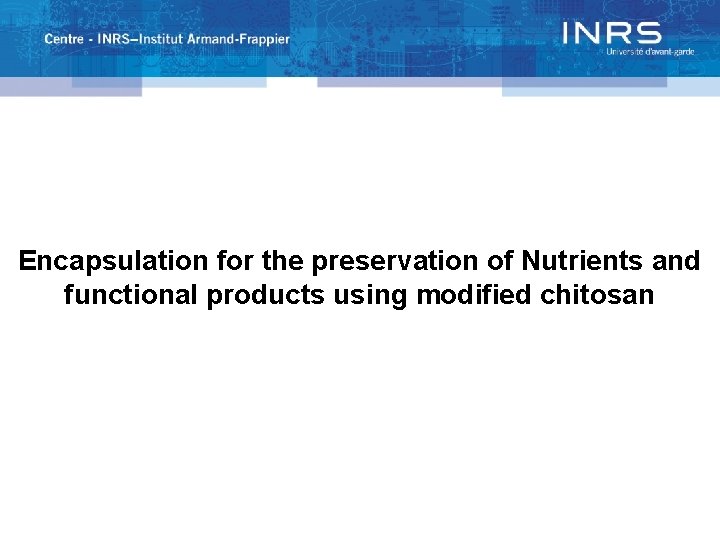 Centre - INRS–Institut Armand-Frappier

INRS
Université d'avant-garde

Encapsulation for the preservation of Nutrients and functional products using modified chitosan